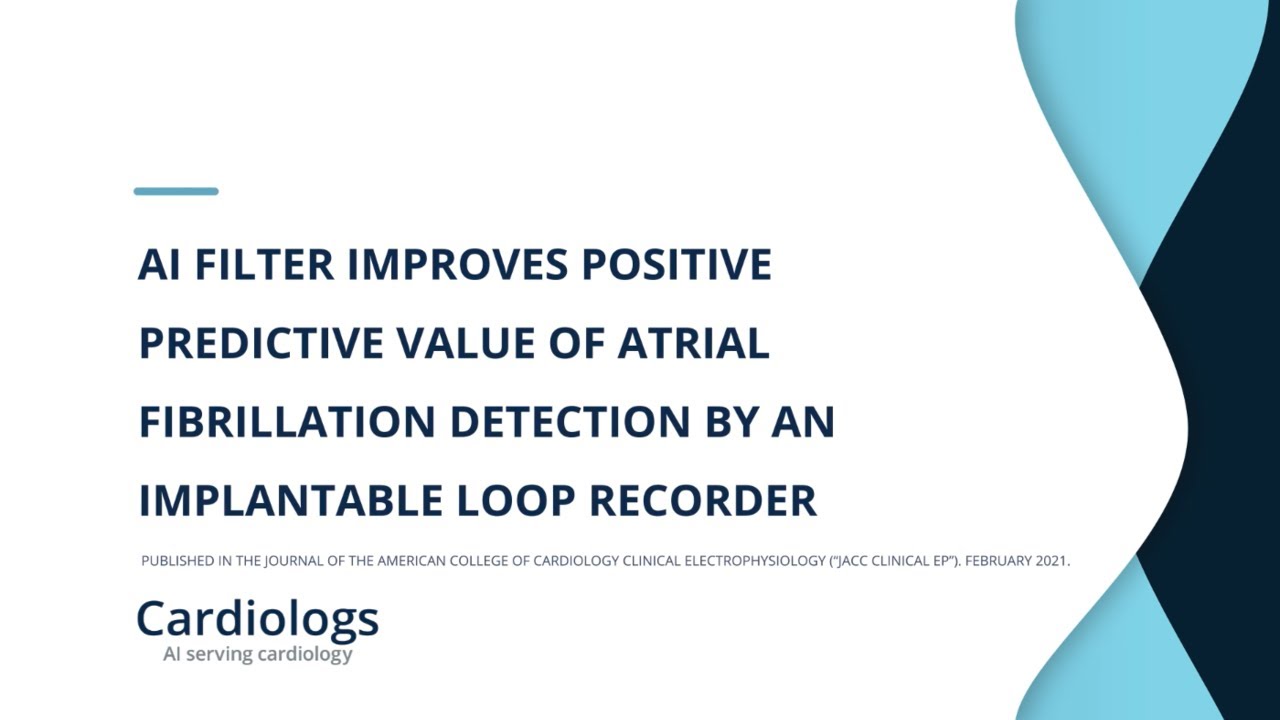 AI FILTER IMPROVES POSITIVE PREDICTIVE VALUE OF ATRIAL FIBRILLATION DETECTION BY AN IMPLANTABLE LOOP RECORDER

PUBLISHED IN THE JOURNAL OF THE AMERICAN COLLEGE OF CARDIOLOGY CLINICAL ELECTROPHYSIOLOGY ("JACC CLINICAL EP"). FEBRUARY 2021.

Cardiologs
AI serving cardiology